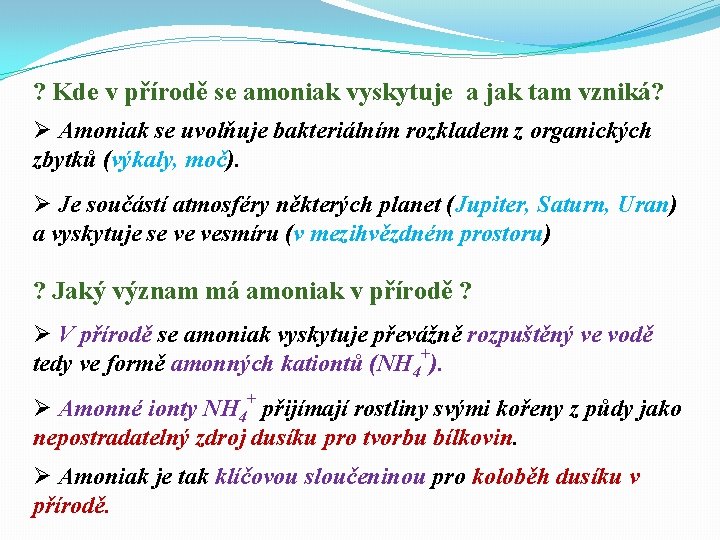 ? Kde v přírodě se amoniak vyskytuje a jak tam vzniká?

➢ Amoniak se uvolňuje bakteriálním rozkladem z organických zbytků (výkaly, moč).

➢ Je součástí atmosféry některých planet (Jupiter, Saturn, Uran) a vyskytuje se ve vesmíru (v mezihvězdném prostoru)

? Jaký význam má amoniak v přírodě ?

➢ V přírodě se amoniak vyskytuje převážně rozpuštěný ve vodě tedy ve formě amonných kationtů ($NH_4^+$).

➢ Amonné ionty $NH_4^+$ přijímají rostliny svými kořeny z půdy jako nepostradatelný zdroj dusíku pro tvorbu bílkovin.

➢ Amoniak je tak klíčovou sloučeninou pro koloběh dusíku v přírodě.